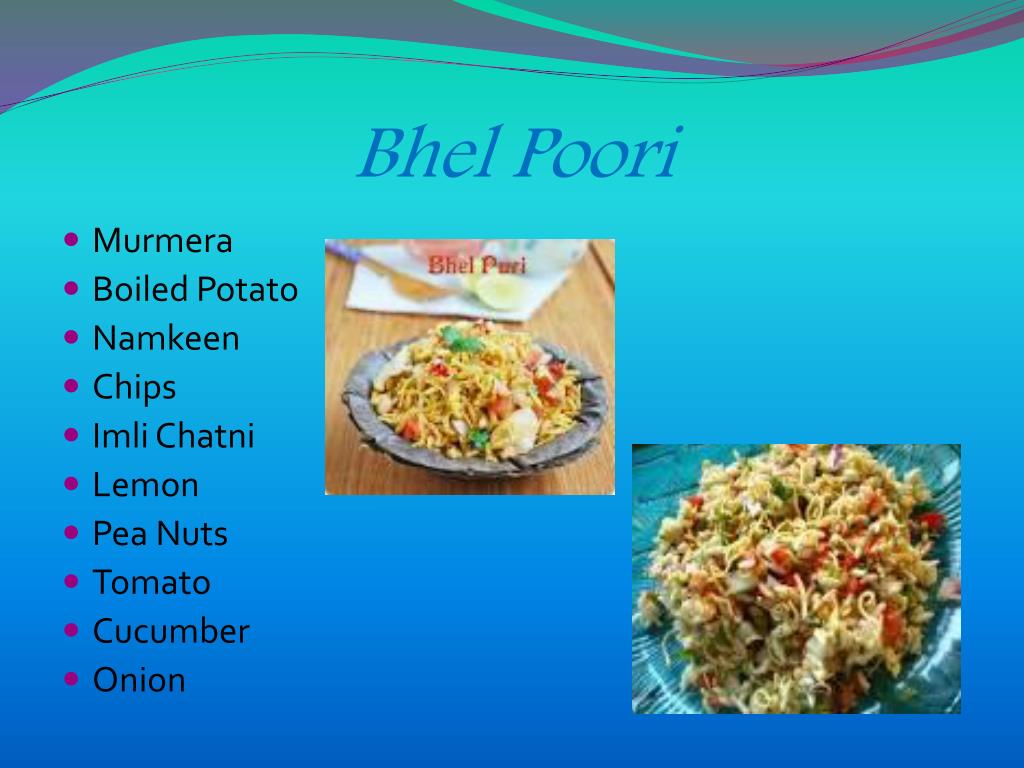 Bhel Poori

- Murmera
- Boiled Potato
- Namkeen
- Chips
- Imli Chatni
- Lemon
- Pea Nuts
- Tomato
- Cucumber
- Onion

Bhel Puri